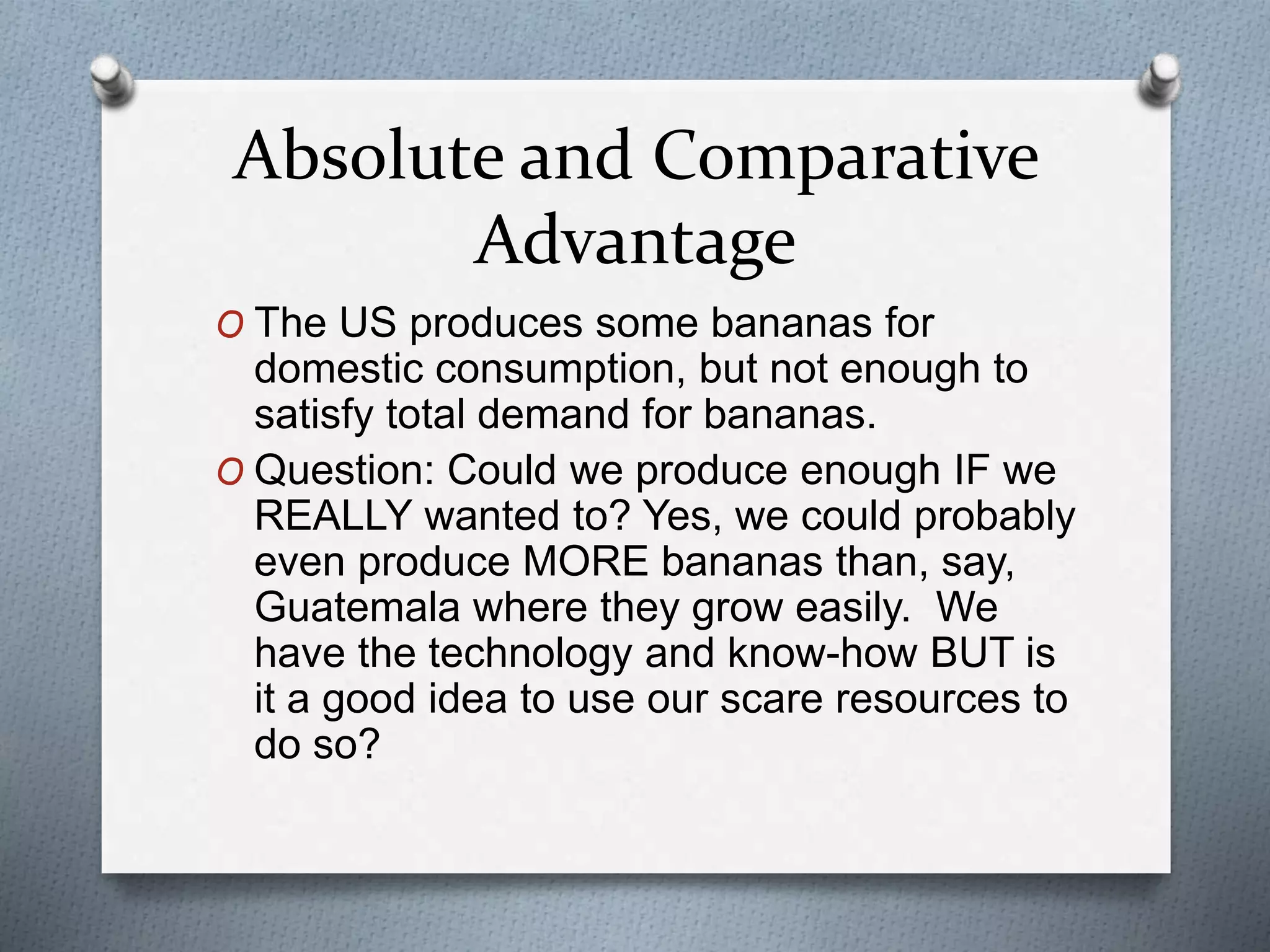 Absolute and Comparative Advantage

O The US produces some bananas for domestic consumption, but not enough to satisfy total demand for bananas.

O Question: Could we produce enough IF we REALLY wanted to? Yes, we could probably even produce MORE bananas than, say, Guatemala where they grow easily. We have the technology and know-how BUT is it a good idea to use our scare resources to do so?